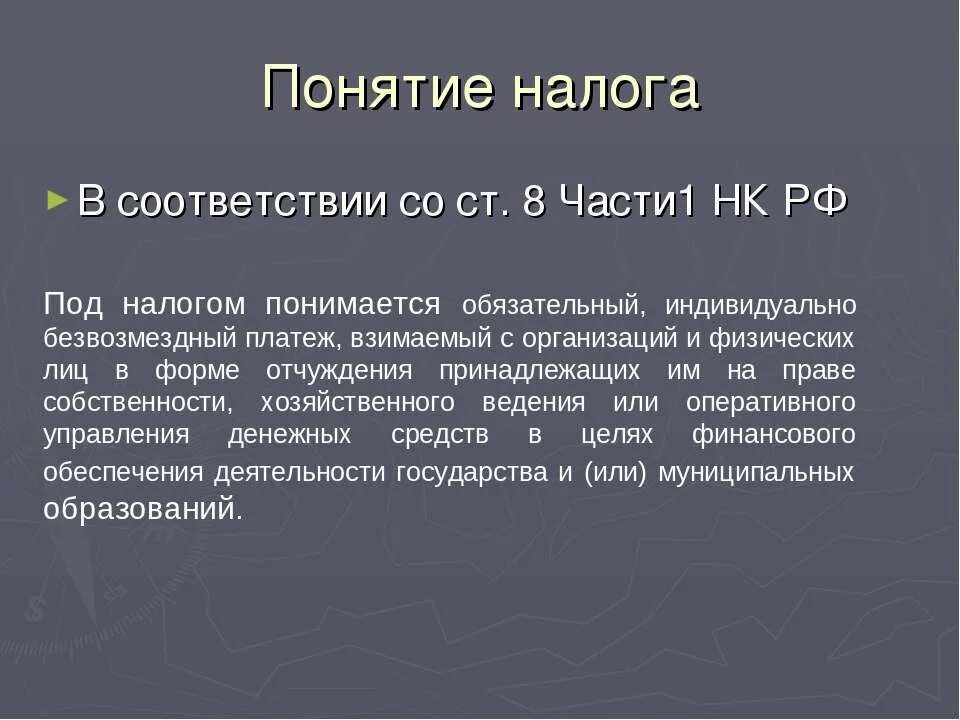 Понятие налога

В соответствии со ст. 8 Части1 НК РФ

Под налогом понимается обязательный, индивидуально безвозмездный платеж, взимаемый с организаций и физических лиц в форме отчуждения принадлежащих им на праве собственности, хозяйственного ведения или оперативного управления денежных средств в целях финансового обеспечения деятельности государства и (или) муниципальных образований.